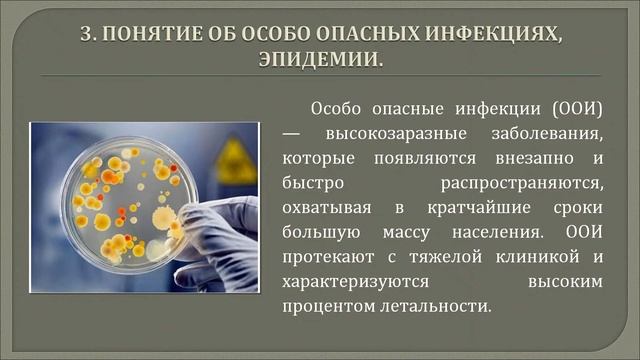 3. ПОНЯТИЕ ОБ ОСОБО ОПАСНЫХ ИНФЕКЦИЯХ, ЭПИДЕМИИ.

Особо опасные инфекции (ООИ) — высокозаразные заболевания, которые появляются внезапно и быстро распространяются, охватывая в кратчайшие сроки большую массу населения. ООИ протекают с тяжелой клиникой и характеризуются высоким процентом летальности.